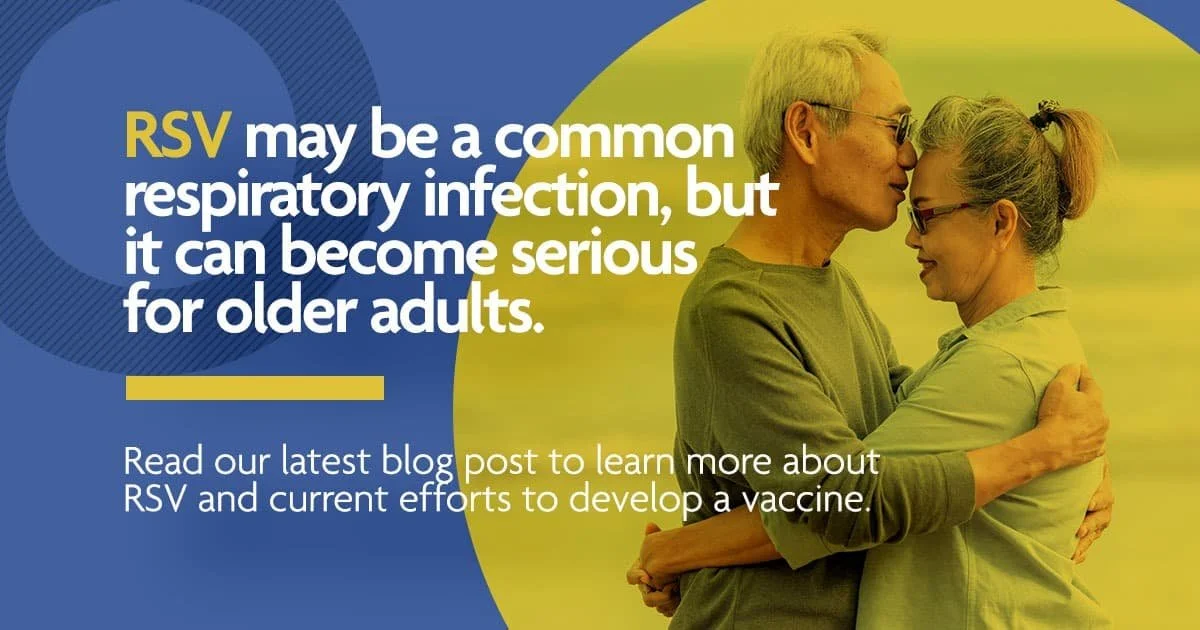 RSV may be a common respiratory infection, but it can become serious for older adults.

Read our latest blog post to learn more about RSV and current efforts to develop a vaccine.